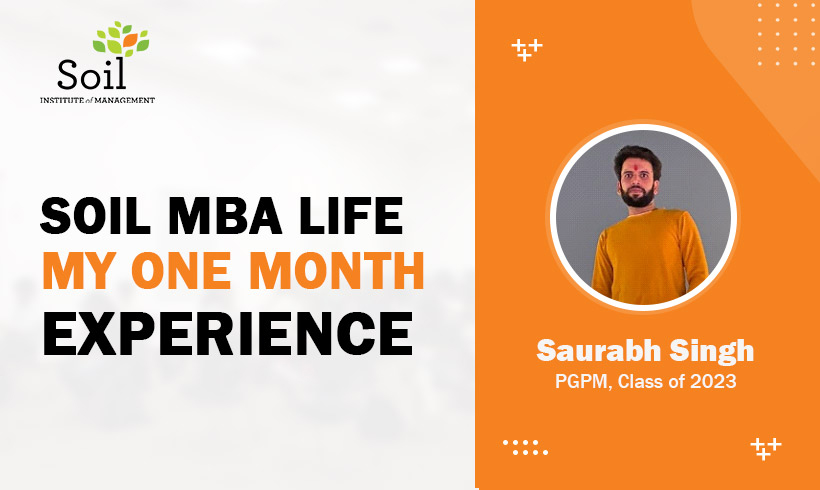 Soil
INSTITUTE of MANAGEMENT

SOIL MBA LIFE
MY ONE MONTH
EXPERIENCE

Saurabh Singh
PGPM, Class of 2023